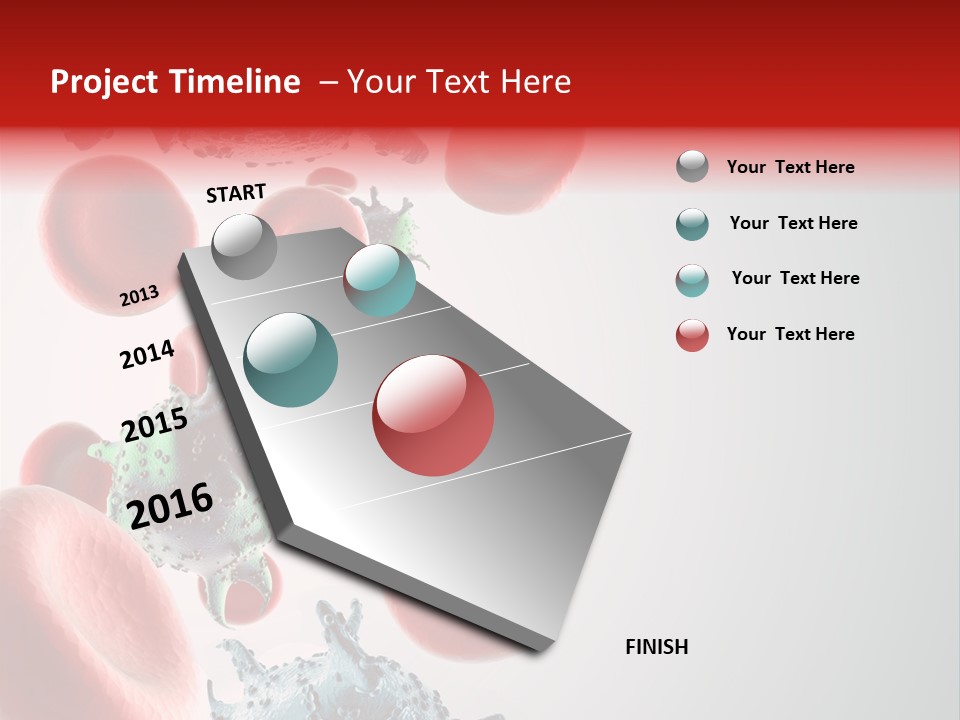 Project Timeline – Your Text Here

START

2013

2014

2015

2016

FINISH

Your Text Here

Your Text Here

Your Text Here

Your Text Here